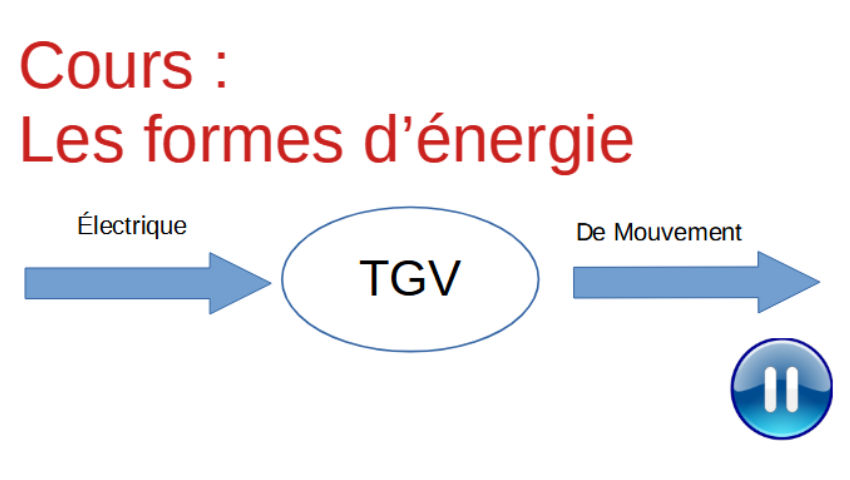 Cours :
Les formes d’énergie

Électrique

TGV

De Mouvement